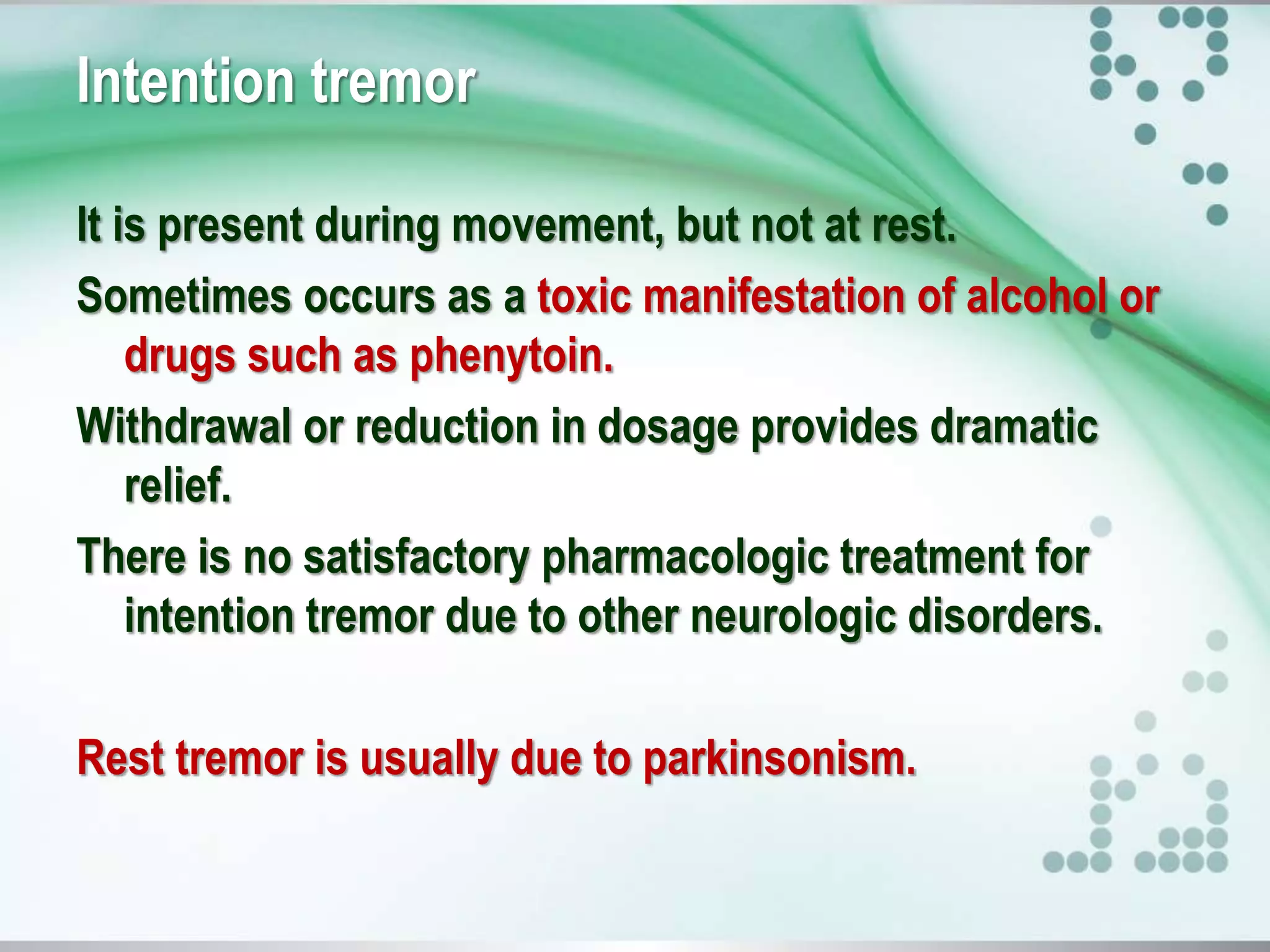 Intention tremor

It is present during movement, but not at rest.

Sometimes occurs as a toxic manifestation of alcohol or drugs such as phenytoin.

Withdrawal or reduction in dosage provides dramatic relief.

There is no satisfactory pharmacologic treatment for intention tremor due to other neurologic disorders.

Rest tremor is usually due to parkinsonism.